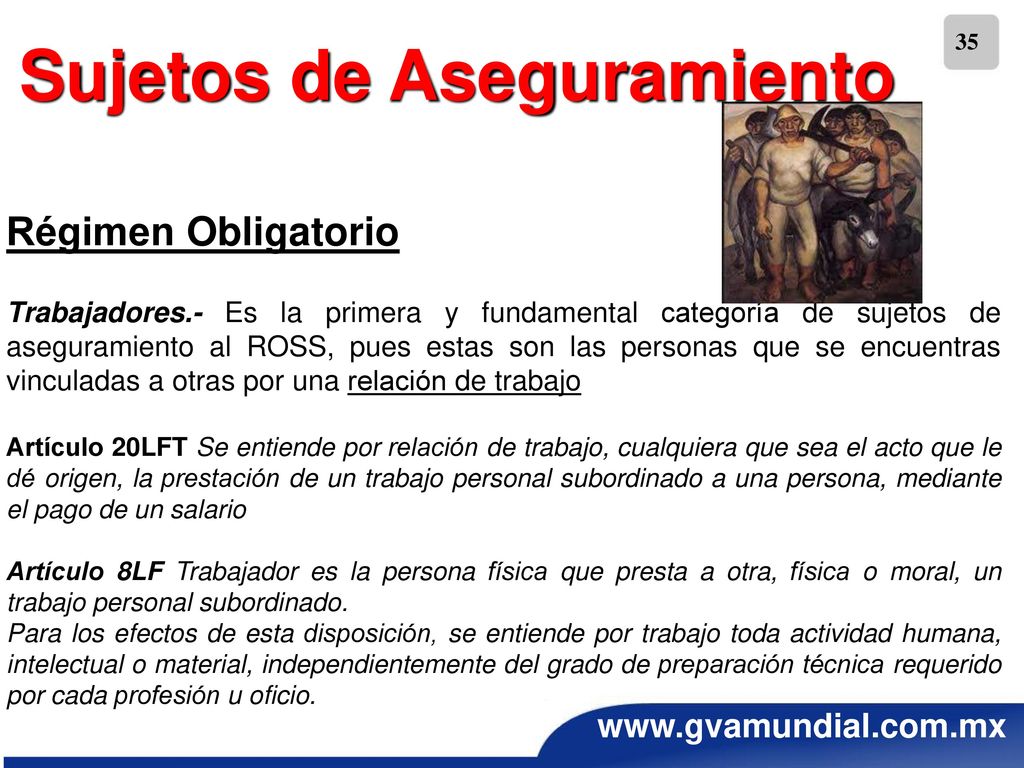 35

Sujetos de Aseguramiento

Régimen Obligatorio

Trabajadores.- Es la primera y fundamental categoría de sujetos de aseguramiento al ROSS, pues estas son las personas que se encuentras vinculadas a otras por una relación de trabajo

Artículo 20LFT Se entiende por relación de trabajo, cualquiera que sea el acto que le dé origen, la prestación de un trabajo personal subordinado a una persona, mediante el pago de un salario

Artículo 8LF Trabajador es la persona física que presta a otra, física o moral, un trabajo personal subordinado.
Para los efectos de esta disposición, se entiende por trabajo toda actividad humana, intelectual o material, independientemente del grado de preparación técnica requerido por cada profesión u oficio.

www.gvamundial.com.mx